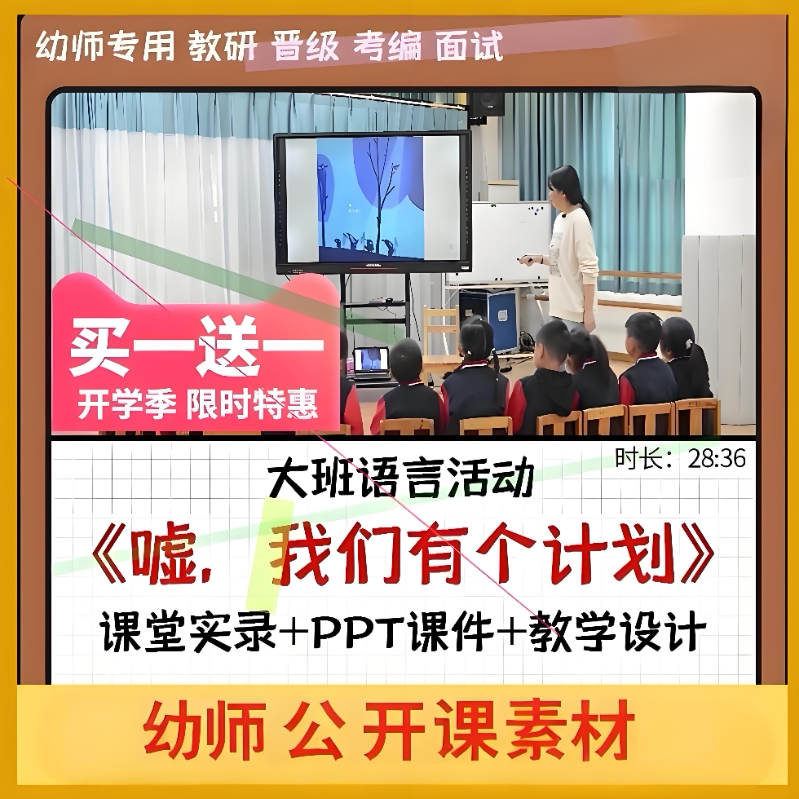 幼师专用 教研 晋级 考编 面试

买一送一
开学季 限时特惠

时长：28:36

大班语言活动
《嘘，我们有个计划》
课堂实录+PPT课件+教学设计

幼师 公开课素材